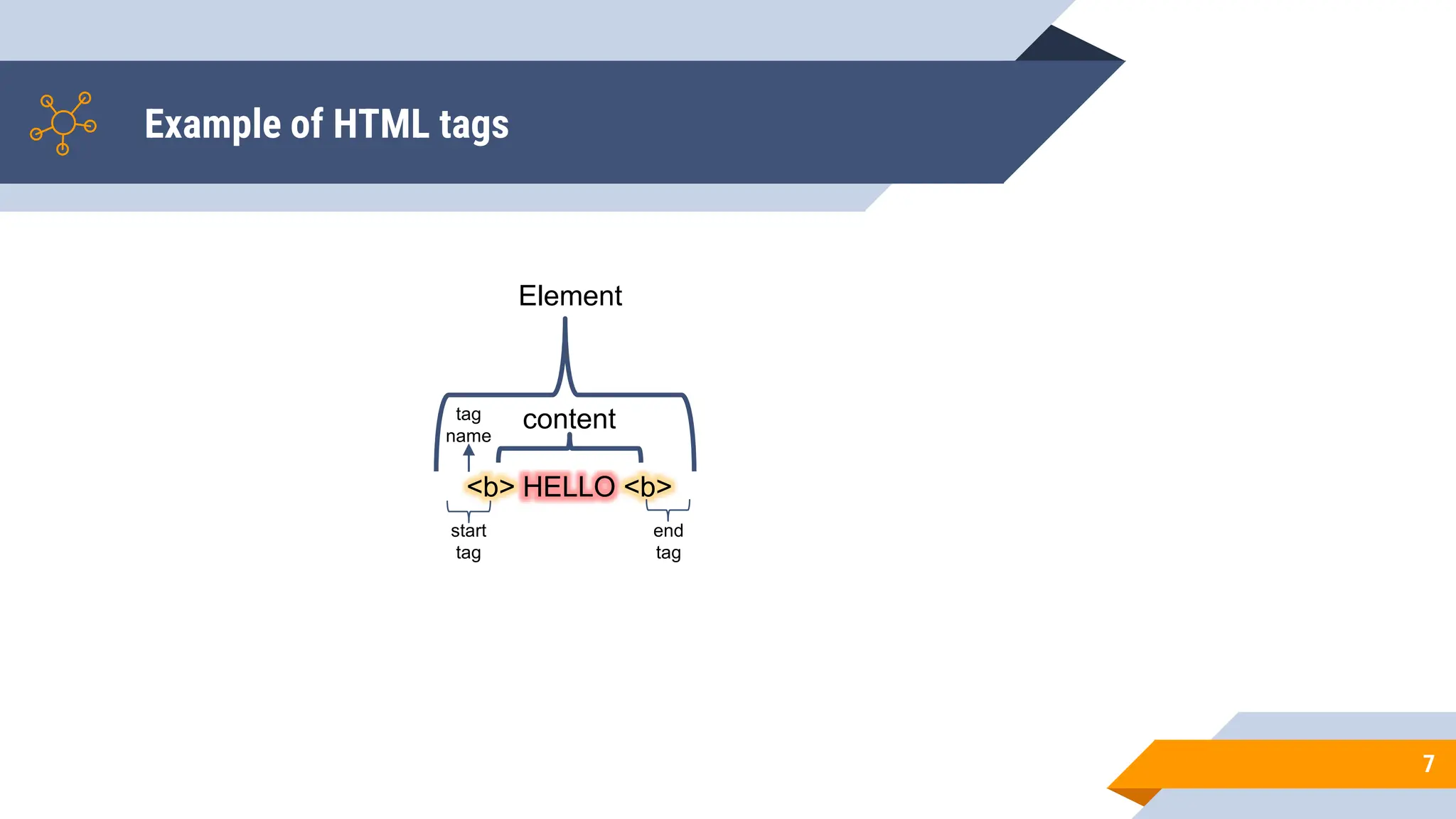 Example of HTML tags

Element

tag name

content

<b> HELLO <b>

start tag

end tag

7